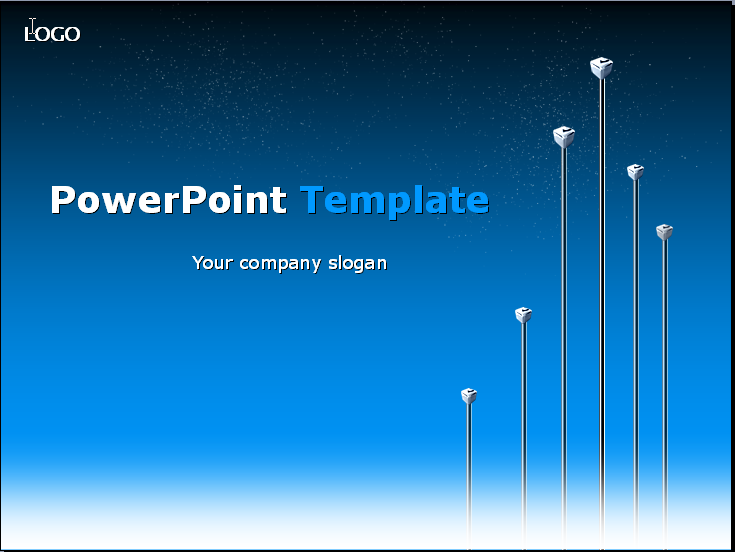 LOGO

PowerPoint Template

Your company slogan